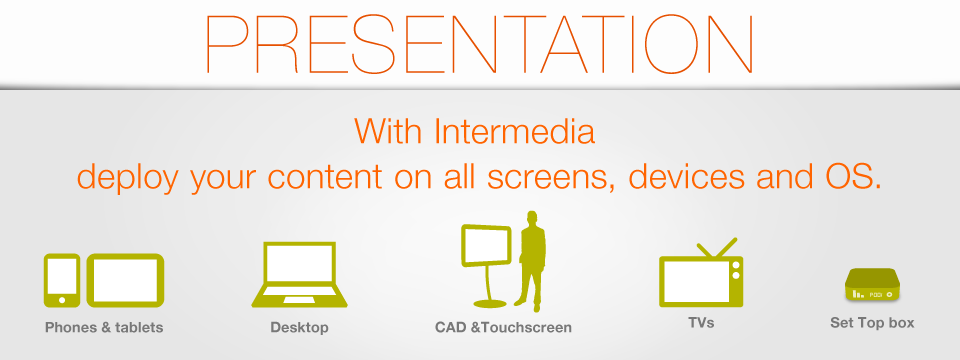 PRESENTATION

With Intermedia
deploy your content on all screens, devices and OS.

Phones & tablets

Desktop

CAD &Touchscreen

TVs

Set Top box